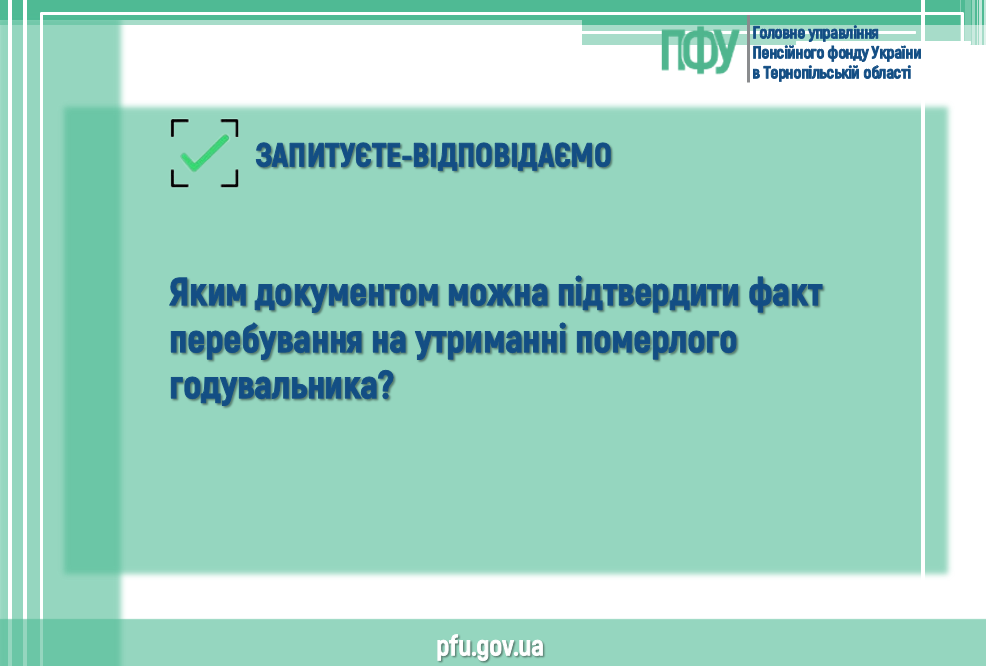 ПФУ
Головне управління
Пенсійного фонду України
в Тернопільській області

ЗАПИТУЄТЕ-ВІДПОВІДАЄМО

Яким документом можна підтвердити факт перебування на утриманні померлого годувальника?

pfu.gov.ua